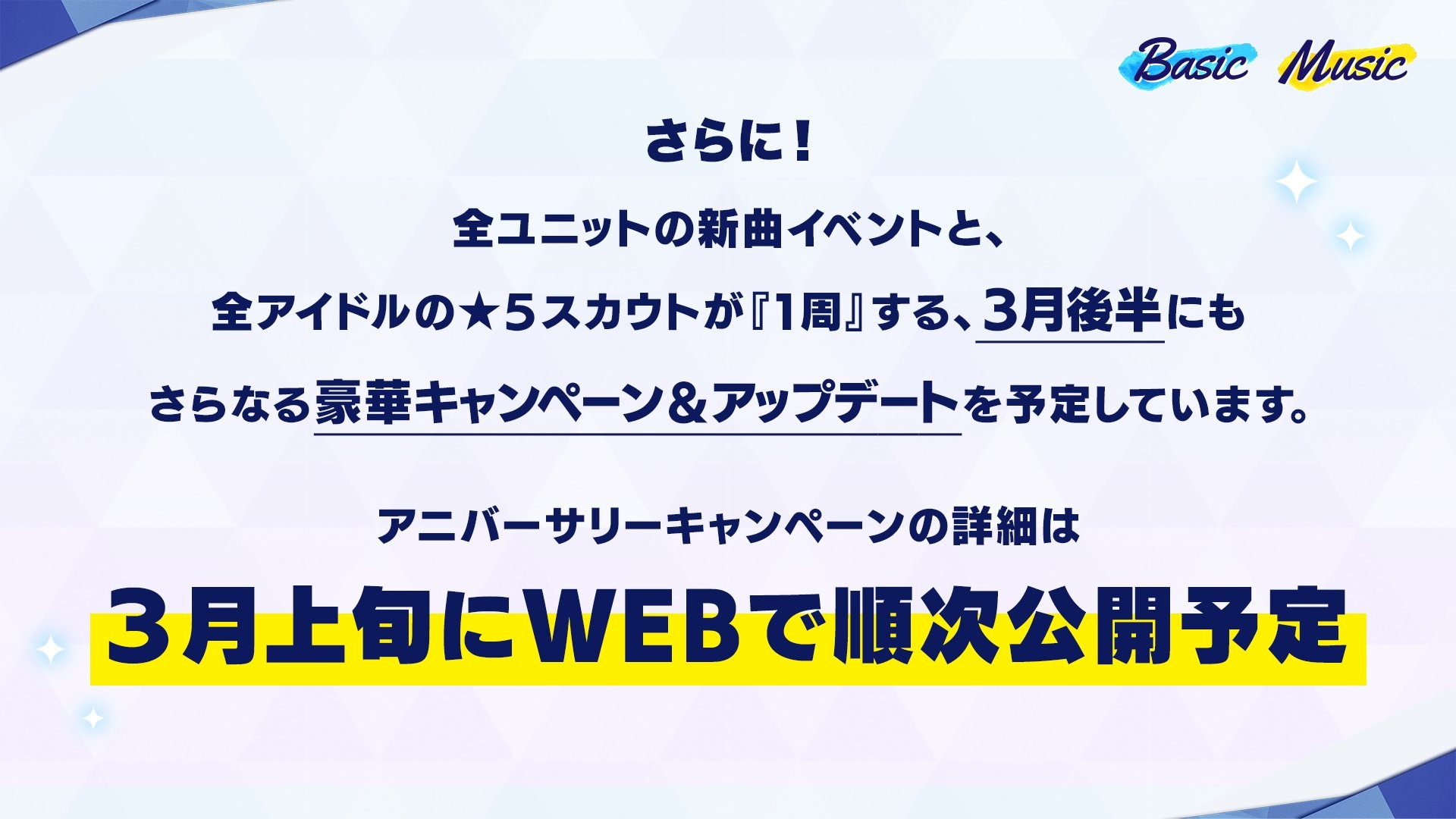 Basic Music

さらに！

全ユニットの新曲イベントと、

全アイドルの★５スカウトが『1周』する、3月後半にも

さらなる豪華キャンペーン＆アップデートを予定しています。

アニバーサリーキャンペーンの詳細は

３月上旬にWEBで順次公開予定